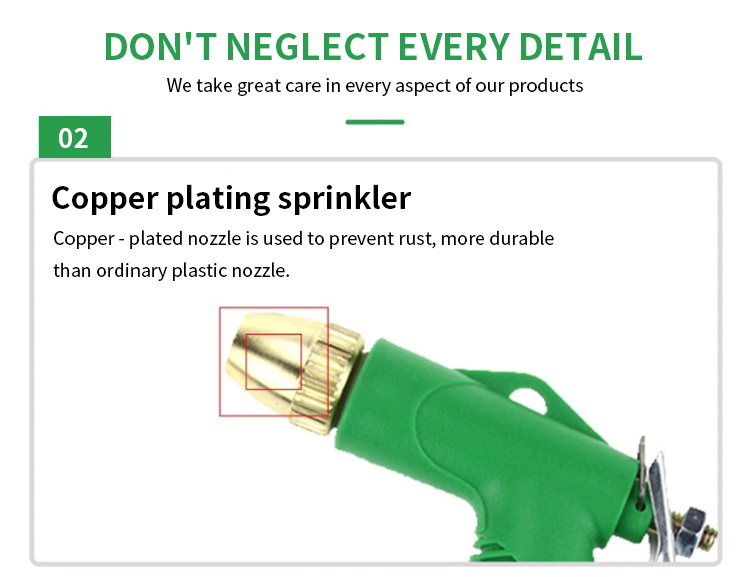 DON'T NEGLECT EVERY DETAIL

We take great care in every aspect of our products

02

Copper plating sprinkler

Copper - plated nozzle is used to prevent rust, more durable than ordinary plastic nozzle.